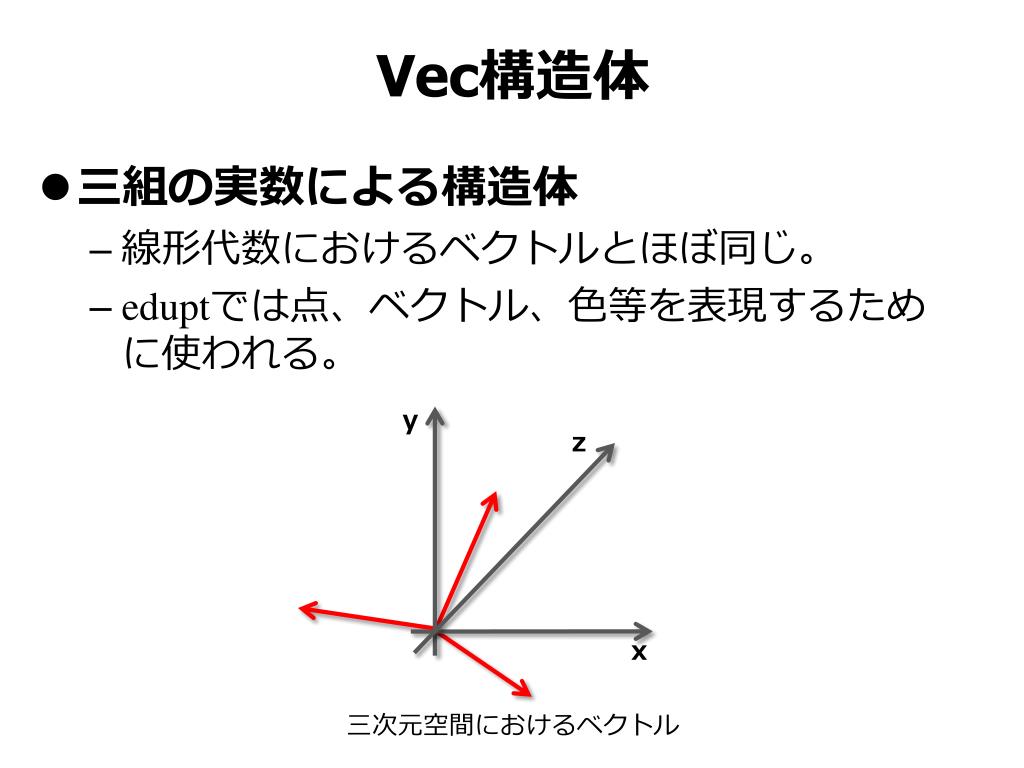 Vec構造体

● 三組の実数による構造体

– 線形代数におけるベクトルとほぼ同じ。

– eduptでは点、ベクトル、色等を表現するために使われる。

y

z

x

三次元空間におけるベクトル